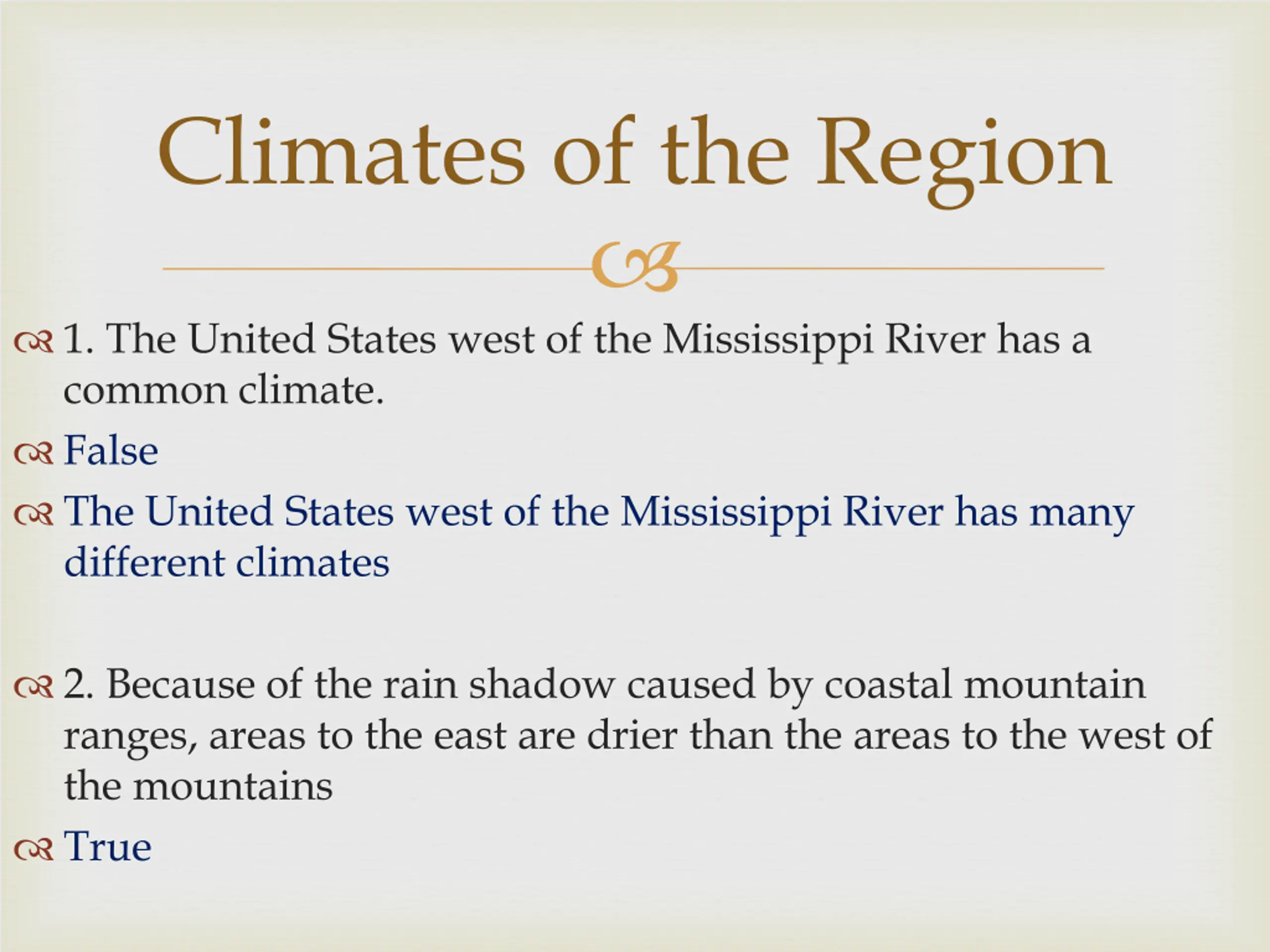 Climates of the Region

1. The United States west of the Mississippi River has a common climate.

False

The United States west of the Mississippi River has many different climates

2. Because of the rain shadow caused by coastal mountain ranges, areas to the east are drier than the areas to the west of the mountains

True